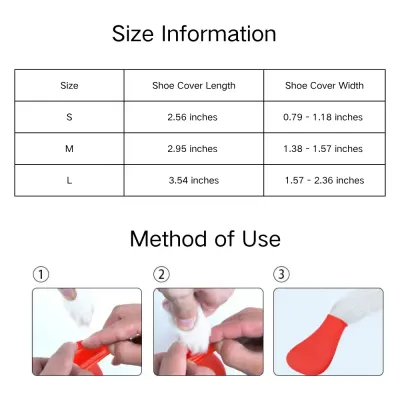 Size Information

| Size | Shoe Cover Length | Shoe Cover Width |
|---|---|---|
| S | 2.56 inches | 0.79 - 1.18 inches |
| M | 2.95 inches | 1.38 - 1.57 inches |
| L | 3.54 inches | 1.57 - 2.36 inches |

Method of Use

①

②

③